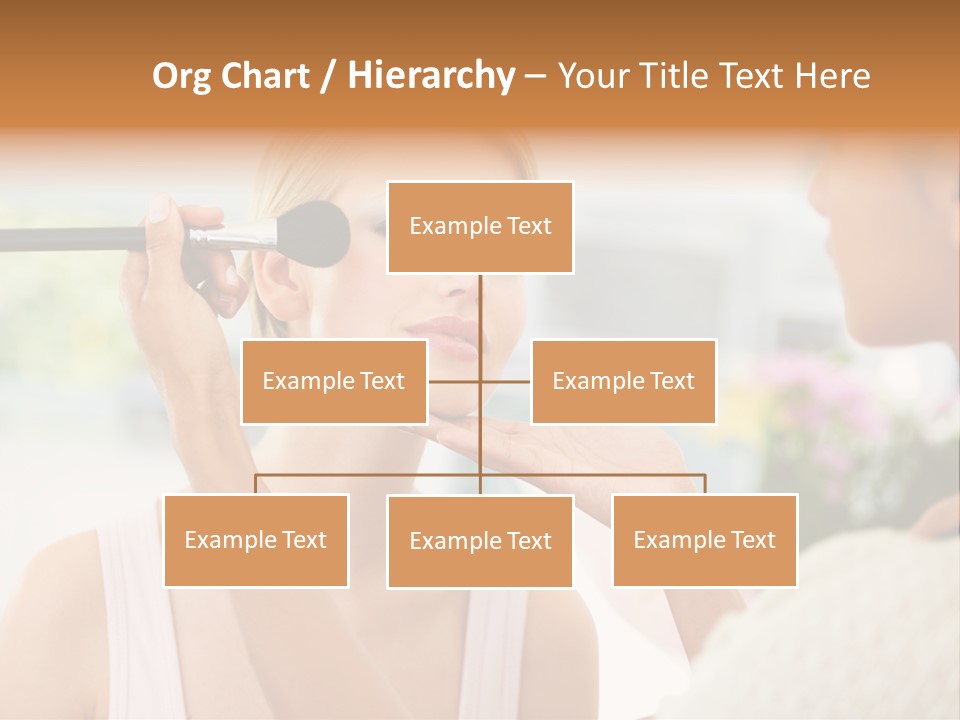 Org Chart / Hierarchy – Your Title Text Here

Example Text

Example Text

Example Text

Example Text

Example Text

Example Text